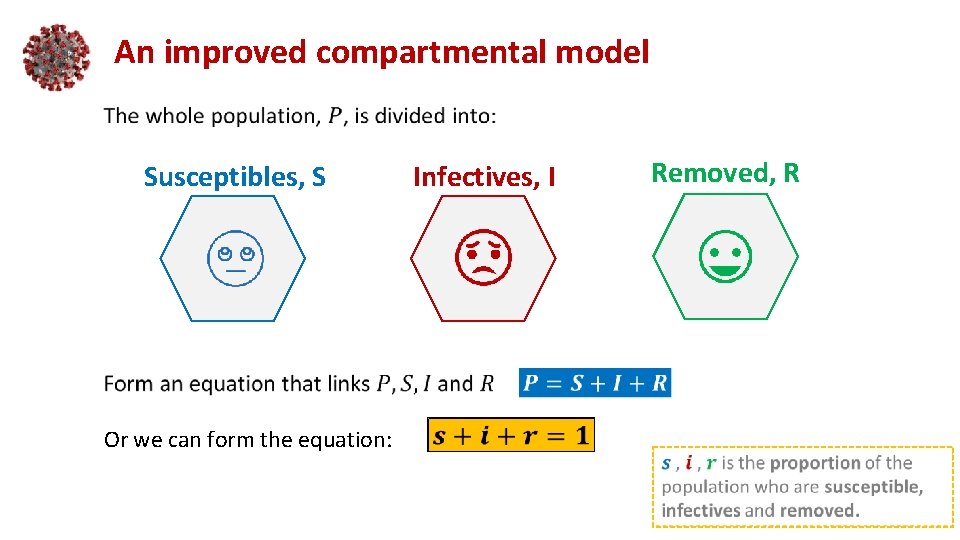 An improved compartmental model

The whole population, $P$, is divided into:

Susceptibles, S

Infectives, I

Removed, R

Form an equation that links $P, S, I$ and $R$ $P = S + I + R$

Or we can form the equation: $s + i + r = 1$

$s$ , $i$ , $r$ is the proportion of the population who are susceptible, infectives and removed.